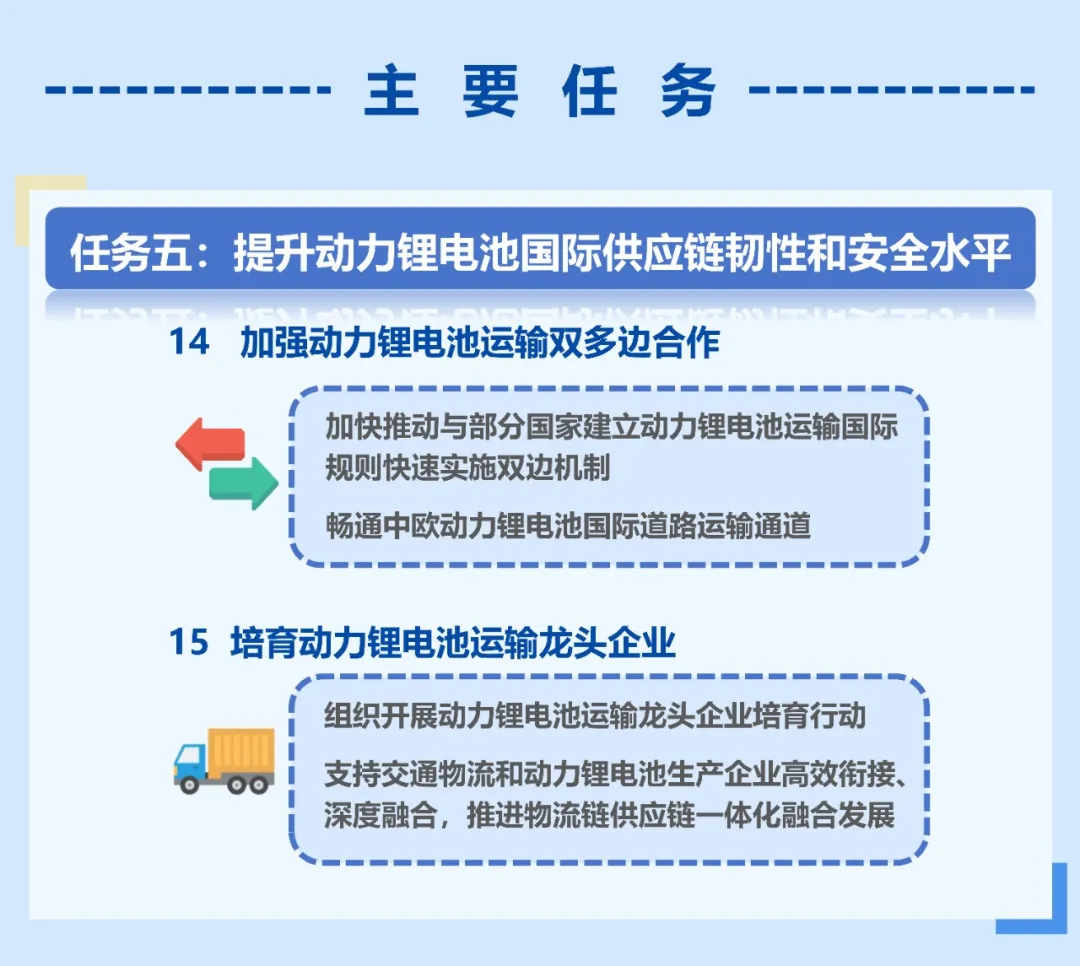 主 要 任 务

任务五：提升动力锂电池国际供应链韧性和安全水平

14 加强动力锂电池运输双多边合作

加快推动与部分国家建立动力锂电池运输国际规则快速实施双边机制

畅通中欧动力锂电池国际道路运输通道

15 培育动力锂电池运输龙头企业

组织开展动力锂电池运输龙头企业培育行动

支持交通物流和动力锂电池生产企业高效衔接、深度融合，推进物流链供应链一体化融合发展